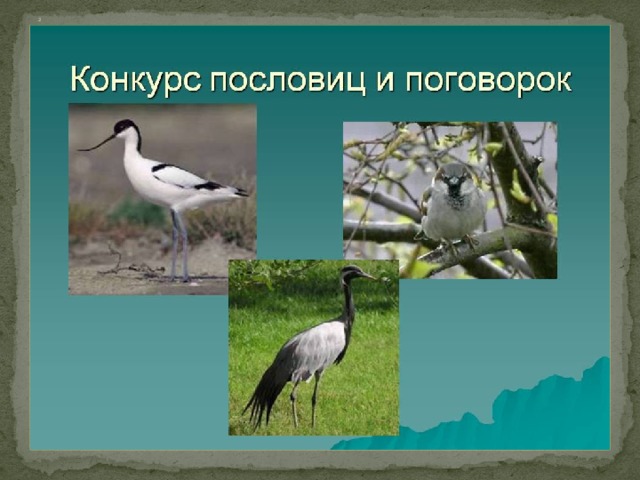 Конкурс пословиц и поговорок